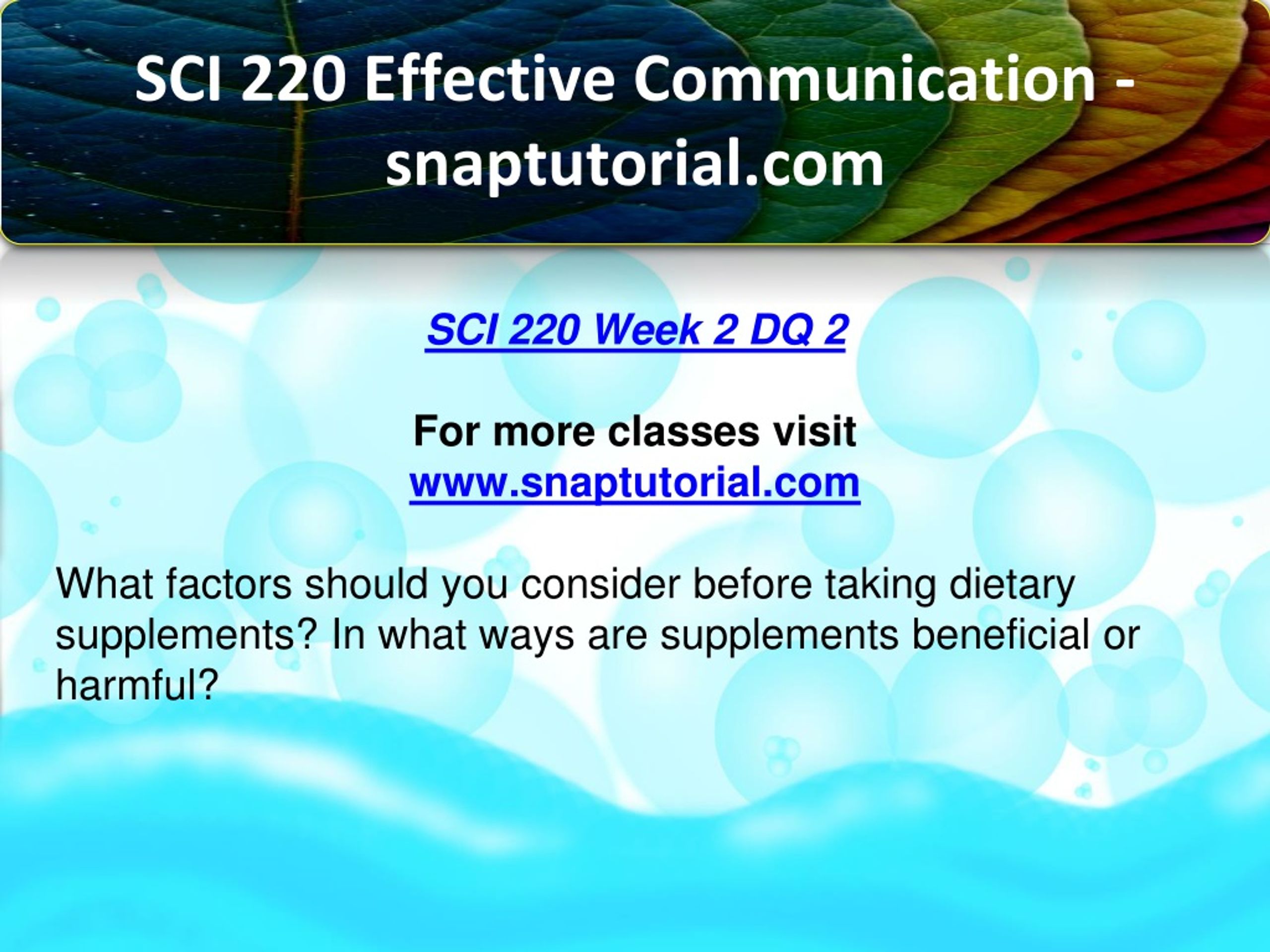 SCI 220 Effective Communication - snaptutorial.com

SCI 220 Week 2 DQ 2

For more classes visit
www.snaptutorial.com

What factors should you consider before taking dietary supplements? In what ways are supplements beneficial or harmful?